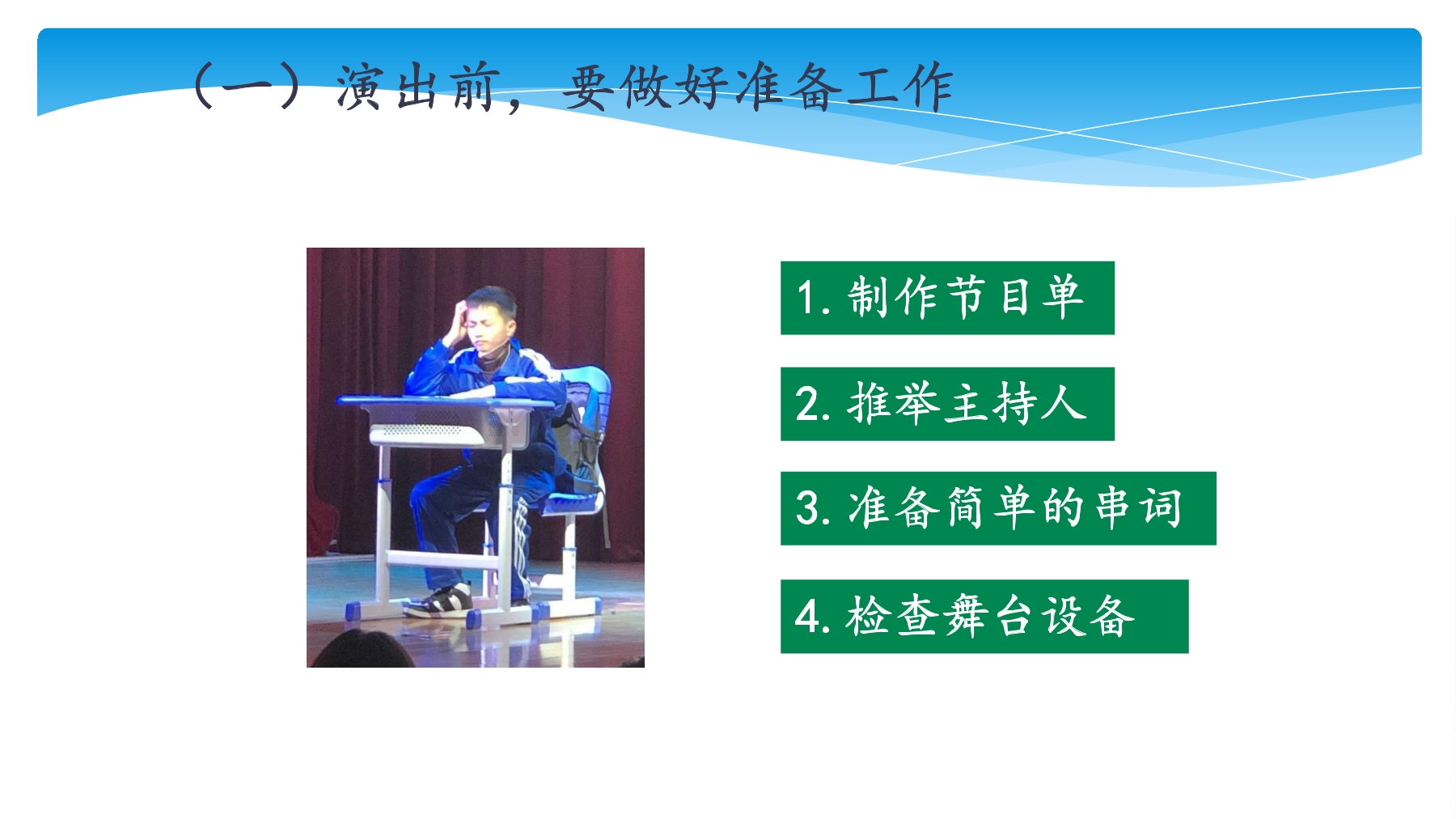 （一）演出前，要做好准备工作

1. 制作节目单

2. 推举主持人

3. 准备简单的串词

4. 检查舞台设备